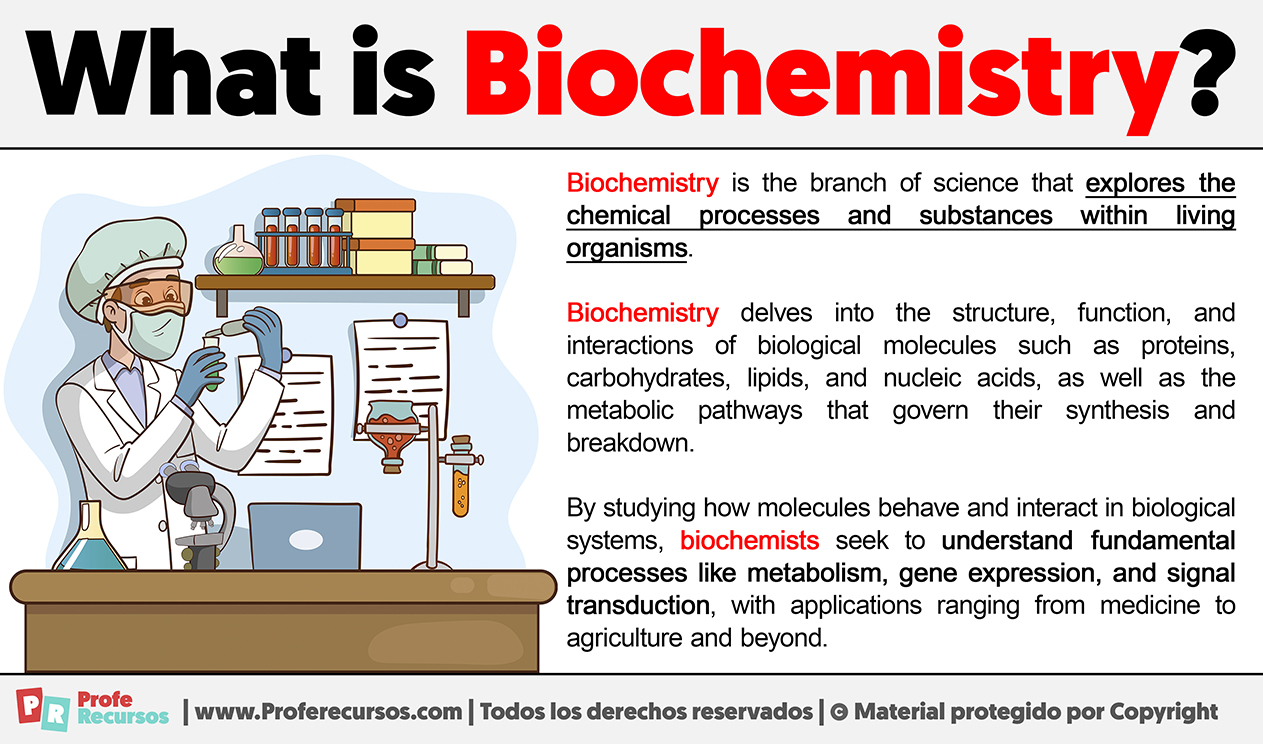 What is Biochemistry?

Biochemistry is the branch of science that explores the chemical processes and substances within living organisms.

Biochemistry delves into the structure, function, and interactions of biological molecules such as proteins, carbohydrates, lipids, and nucleic acids, as well as the metabolic pathways that govern their synthesis and breakdown.

By studying how molecules behave and interact in biological systems, biochemists seek to understand fundamental processes like metabolism, gene expression, and signal transduction, with applications ranging from medicine to agriculture and beyond.

PR Profe Recursos | www.Proferecursos.com | Todos los derechos reservados | © Material protegido por Copyright